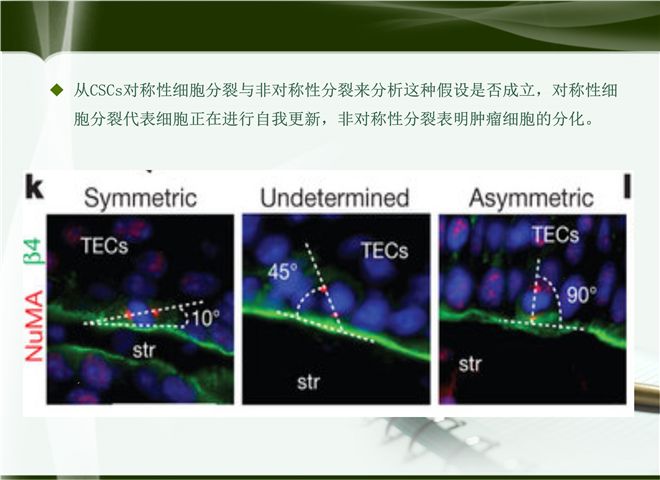 ◆ 从CSCs对称性细胞分裂与非对称性分裂来分析这种假设是否成立，对称性细胞分裂代表细胞正在进行自我更新，非对称性分裂表明肿瘤细胞的分化。

k

Symmetric

Undetermined

Asymmetric

l

NuMA β4

TECs

10°

str

45°

TECs

str

TECs

90°

str